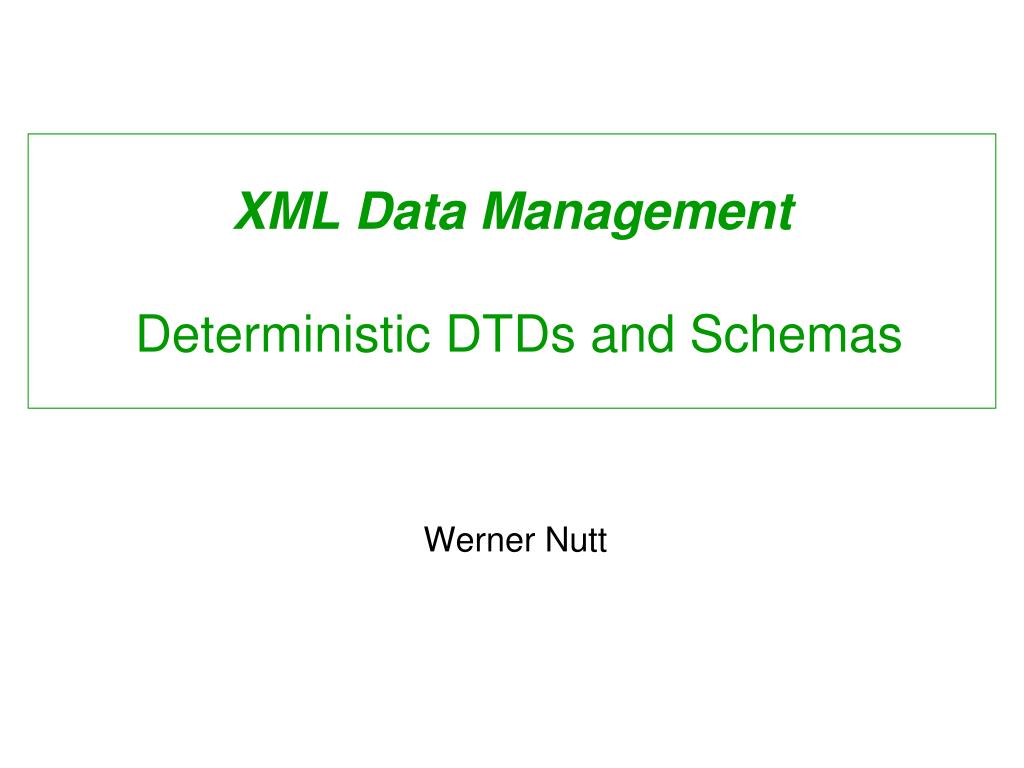 XML Data Management

Deterministic DTDs and Schemas

Werner Nutt